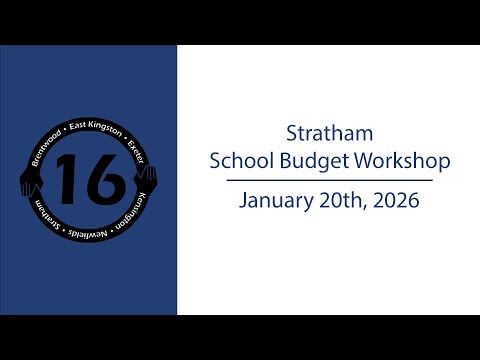 Brentwood • East Kingston • Exeter • Kensington • Newfields • Stratham

16

Stratham
School Budget Workshop

January 20th, 2026